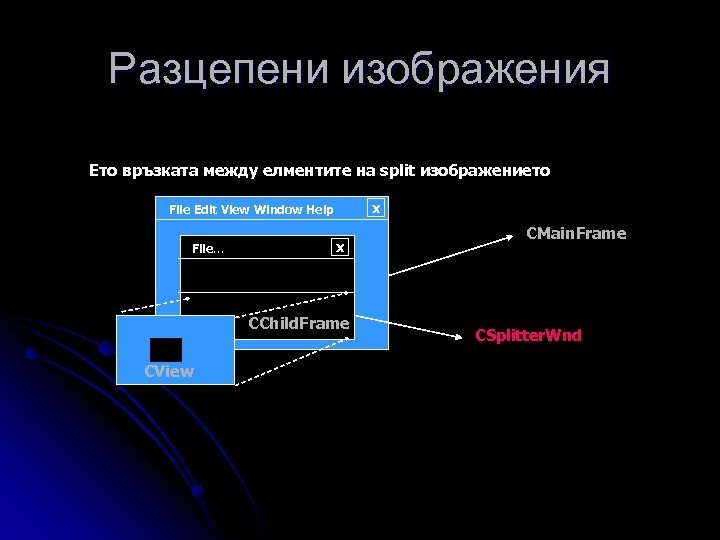 Разцепени изображения

Ето връзката между елментите на split изображението

File Edit View Window Help
x

File...
x

CChildFrame

CView

CMainFrame

CSplitterWnd